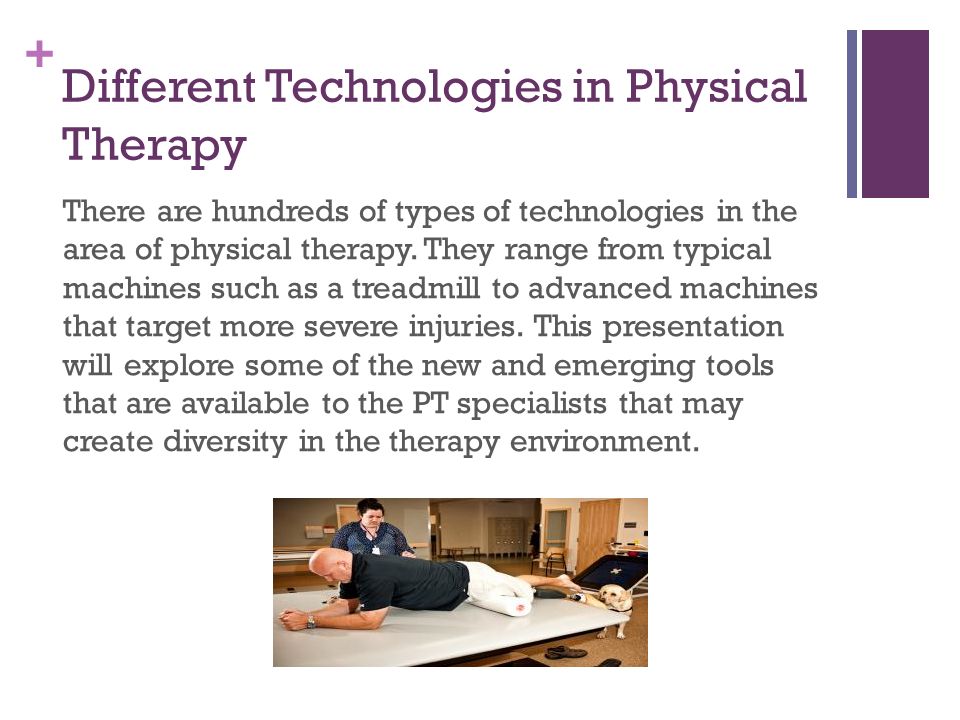 +
Different Technologies in Physical Therapy

There are hundreds of types of technologies in the area of physical therapy. They range from typical machines such as a treadmill to advanced machines that target more severe injuries. This presentation will explore some of the new and emerging tools that are available to the PT specialists that may create diversity in the therapy environment.